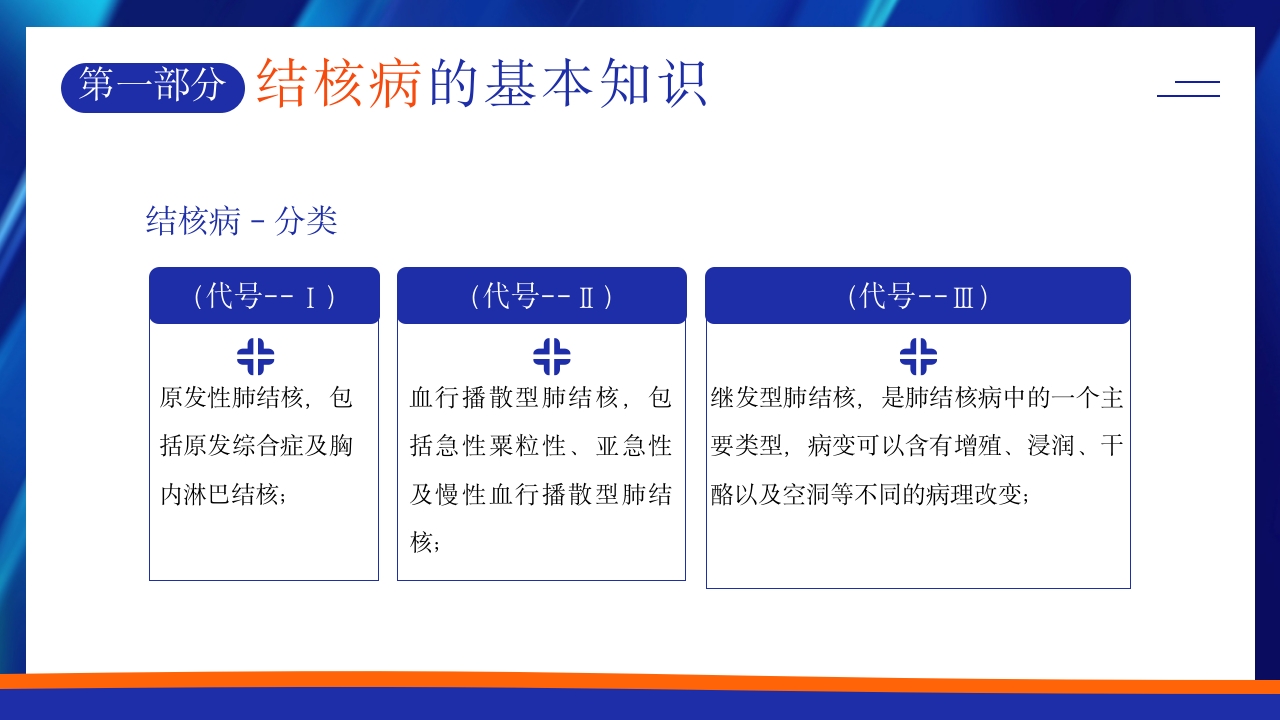 第一部分 结核病的基本知识

结核病 - 分类

（代号--Ⅰ）

原发性肺结核，包括原发综合症及胸内淋巴结核；

（代号--Ⅱ）

血行播散型肺结核，包括急性粟粒性、亚急性及慢性血行播散型肺结核；

（代号--Ⅲ）

继发型肺结核，是肺结核病中的一个主要类型，病变可以含有增殖、浸润、干酪以及空洞等不同的病理改变；